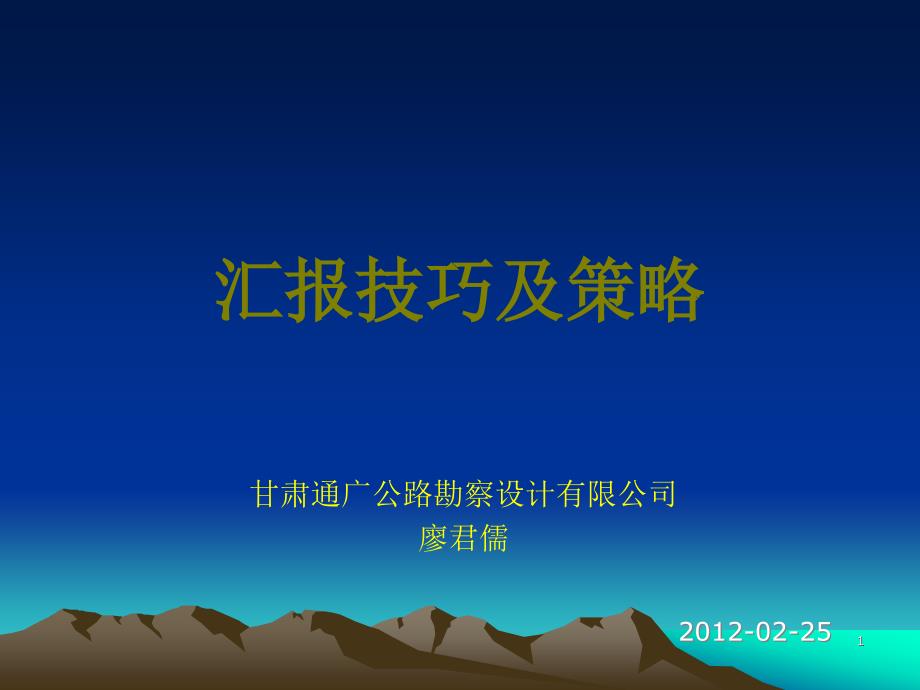 汇报技巧及策略

甘肃通广公路勘察设计有限公司
廖君儒

2012-02-25

1